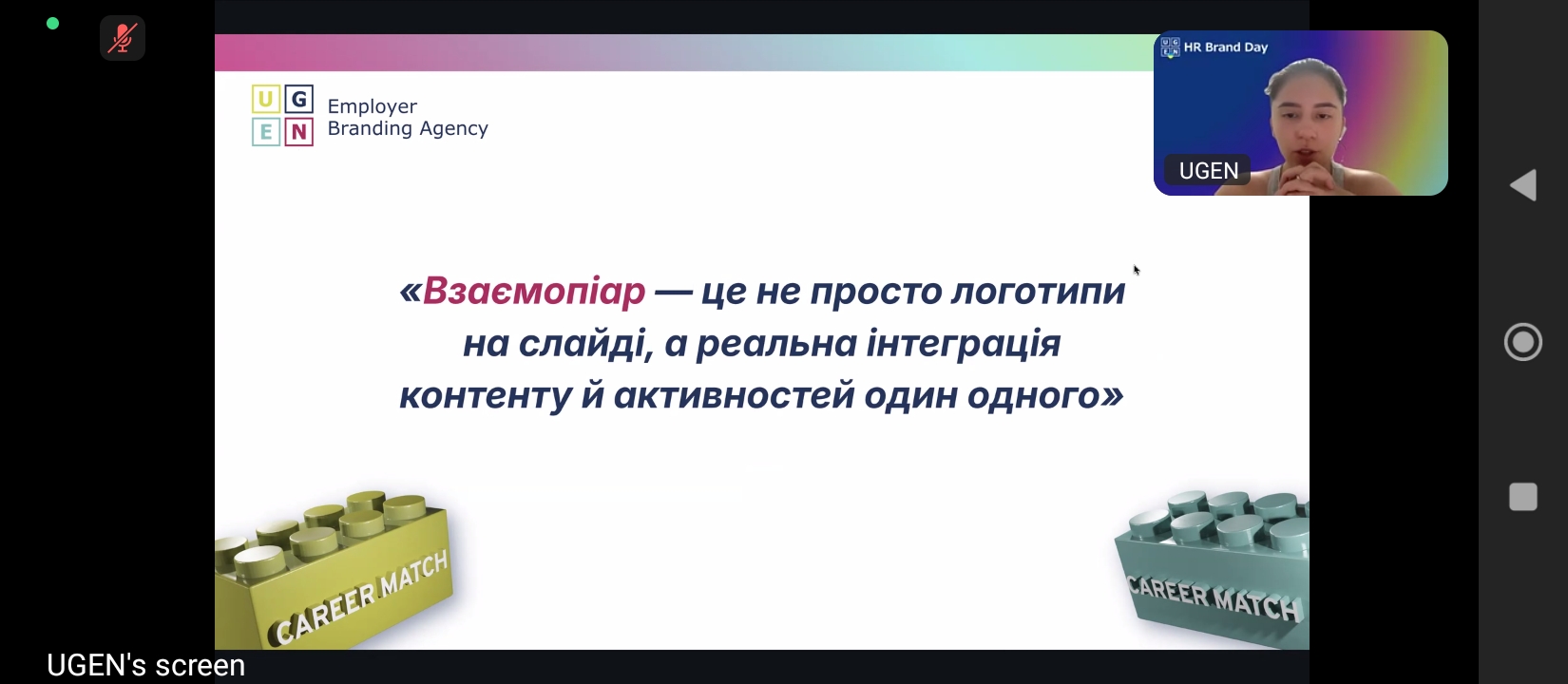 U G
E N
Employer
Branding Agency

HR Brand Day
UGEN

«Взаємопіар — це не просто логотипи на слайді, а реальна інтеграція контенту й активностей один одного»

CAREER MATCH

CAREER MATCH

UGEN's screen